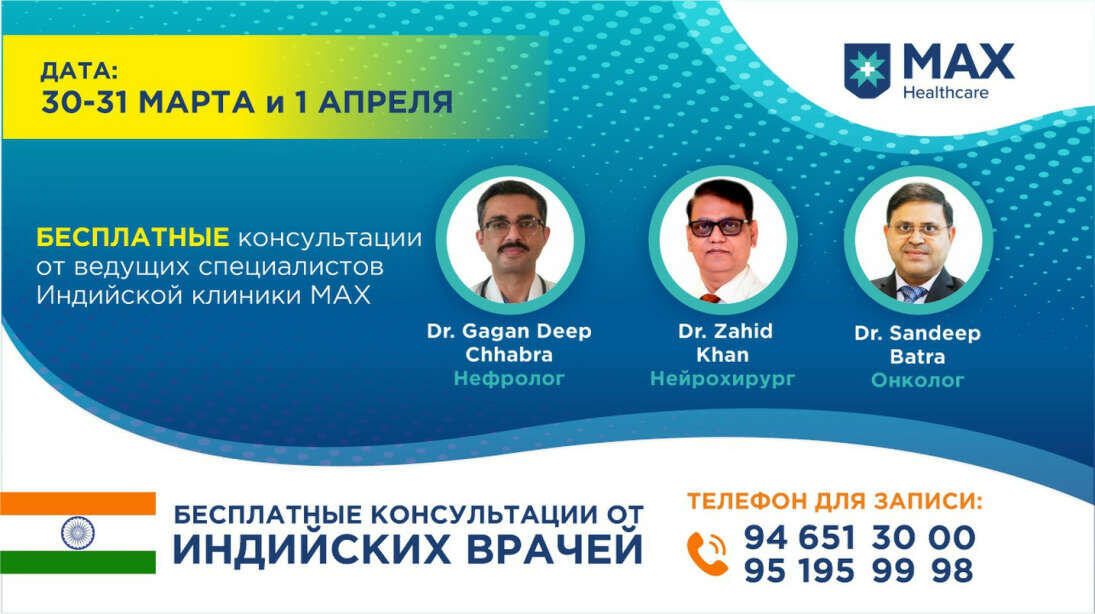 ДАТА:
30-31 МАРТА и 1 АПРЕЛЯ

MAX
Healthcare

БЕСПЛАТНЫЕ консультации от ведущих специалистов Индийской клиники MAX

Dr. Gagan Deep Chhabra
Нефролог

Dr. Zahid Khan
Нейрохирург

Dr. Sandeep Batra
Онколог

БЕСПЛАТНЫЕ КОНСУЛЬТАЦИИ ОТ
ИНДИЙСКИХ ВРАЧЕЙ

ТЕЛЕФОН ДЛЯ ЗАПИСИ:
94 651 30 00
95 195 99 98